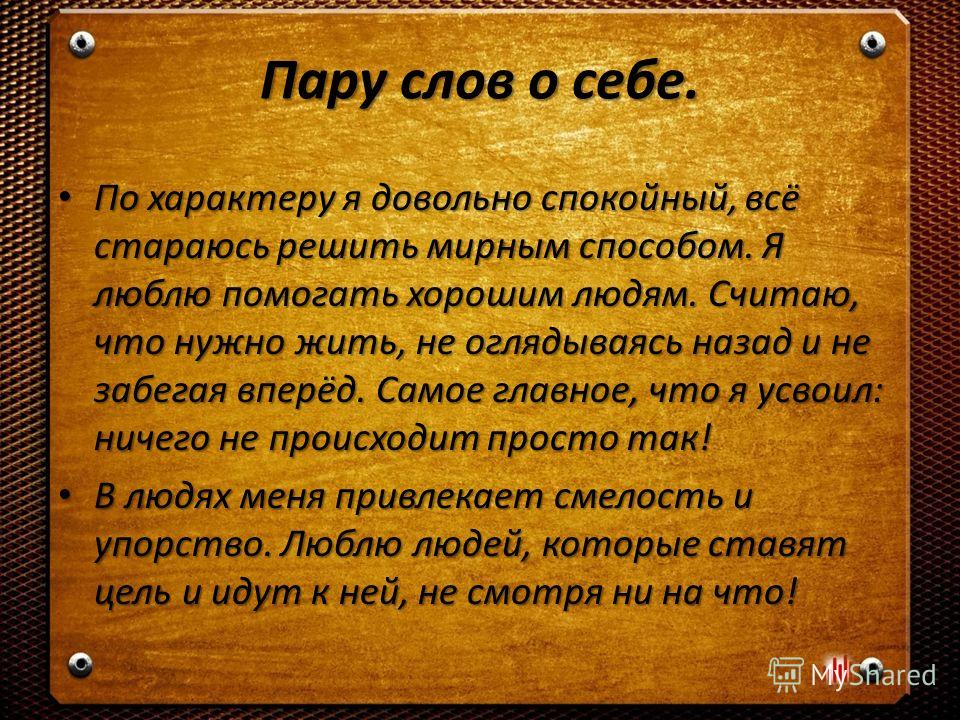 Пару слов о себе.

• По характеру я довольно спокойный, всё стараюсь решить мирным способом. Я люблю помогать хорошим людям. Считаю, что нужно жить, не оглядываясь назад и не забегая вперёд. Самое главное, что я усвоил: ничего не происходит просто так!

• В людях меня привлекает смелость и упорство. Люблю людей, которые ставят цель и идут к ней, не смотря ни на что!

MyShared